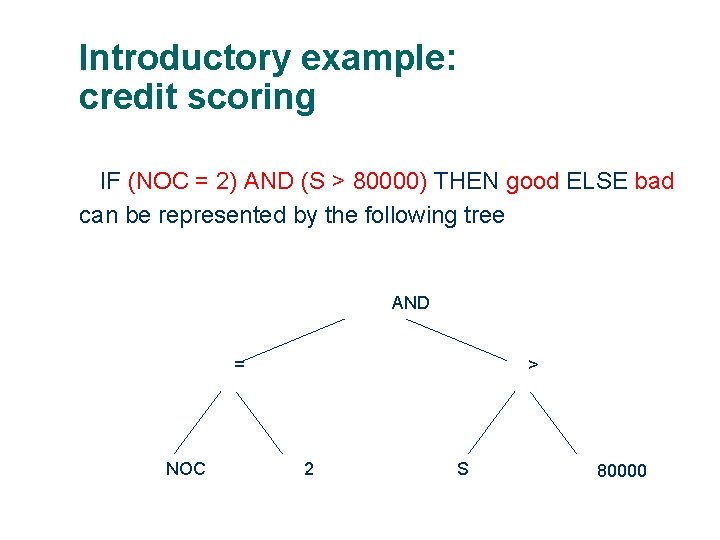 Introductory example:
credit scoring

IF (NOC = 2) AND (S > 80000) THEN good ELSE bad
can be represented by the following tree

AND
=
>
NOC
2
S
80000